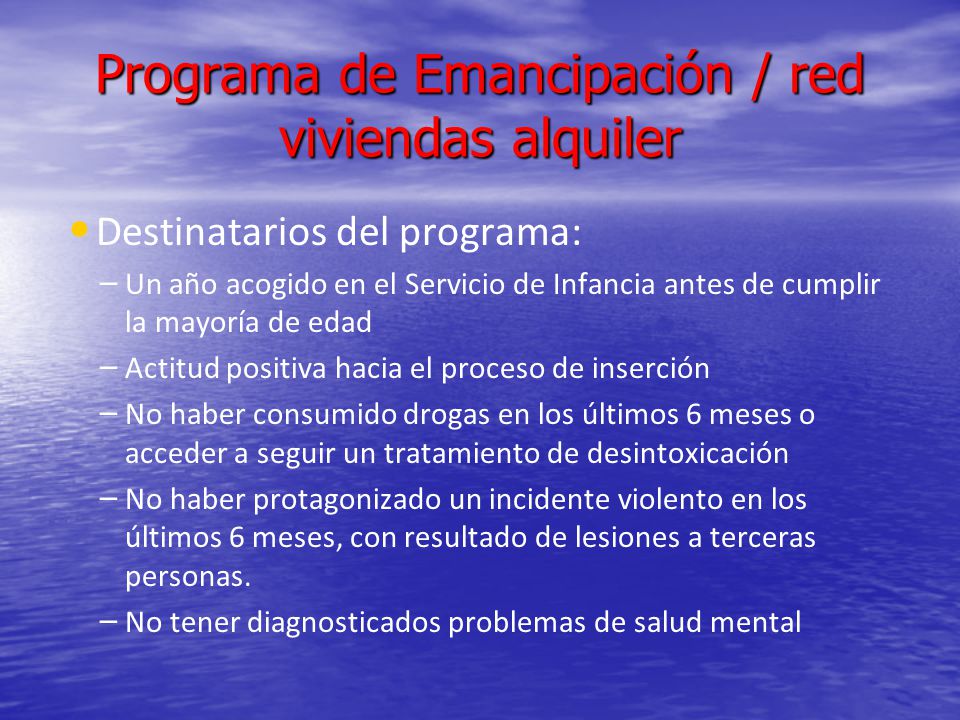 Programa de Emancipación / red viviendas alquiler

• Destinatarios del programa:
– Un año acogido en el Servicio de Infancia antes de cumplir la mayoría de edad
– Actitud positiva hacia el proceso de inserción
– No haber consumido drogas en los últimos 6 meses o acceder a seguir un tratamiento de desintoxicación
– No haber protagonizado un incidente violento en los últimos 6 meses, con resultado de lesiones a terceras personas.
– No tener diagnosticados problemas de salud mental